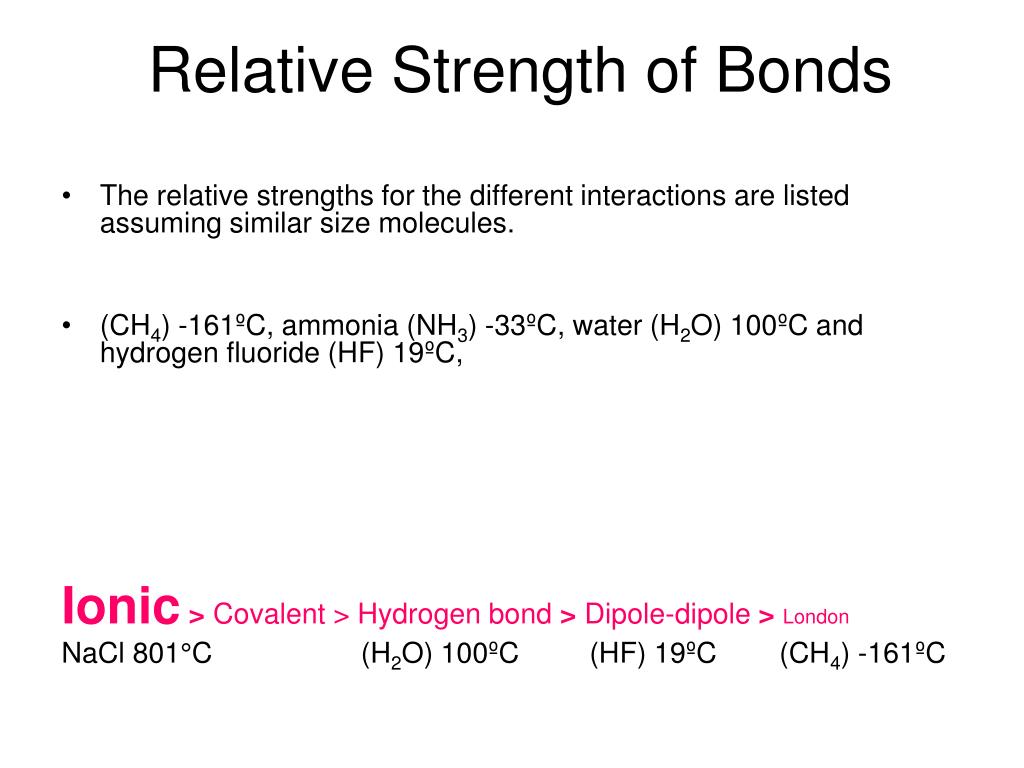 Relative Strength of Bonds

• The relative strengths for the different interactions are listed assuming similar size molecules.

• ($CH_4$) -161ºC, ammonia ($NH_3$) -33ºC, water ($H_2O$) 100ºC and hydrogen fluoride (HF) 19ºC,

Ionic > Covalent > Hydrogen bond > Dipole-dipole > London
NaCl 801°C ($H_2O$) 100ºC (HF) 19ºC ($CH_4$) -161ºC